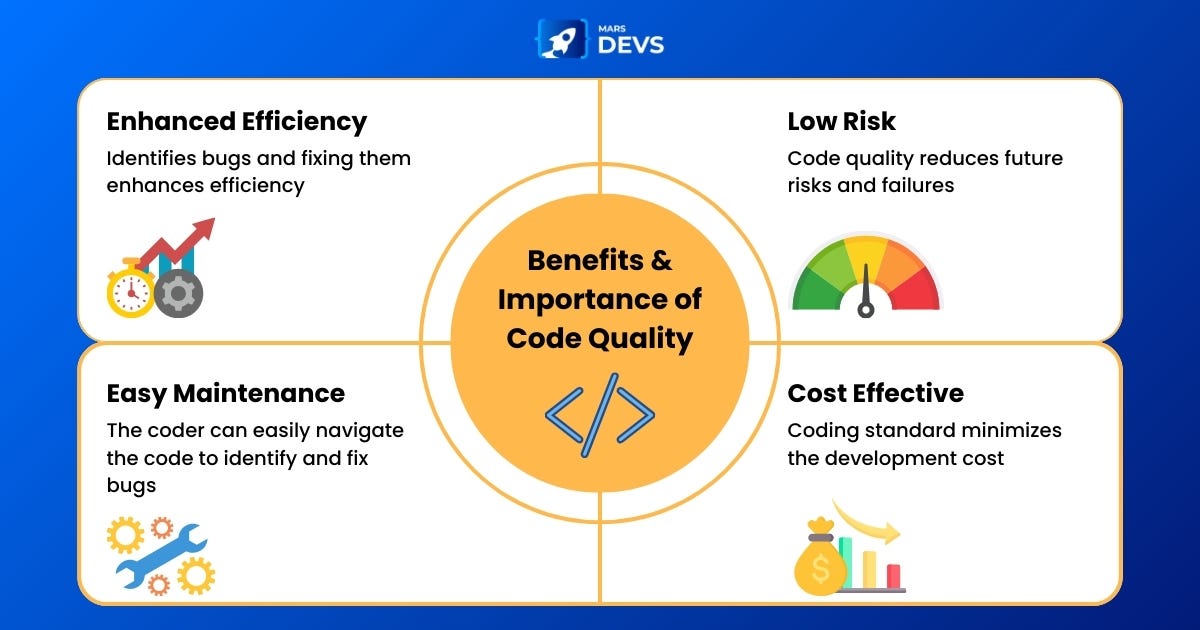 MARS DEVS

Enhanced Efficiency
Identifies bugs and fixing them enhances efficiency

Low Risk
Code quality reduces future risks and failures

Benefits & Importance of Code Quality

</>

Easy Maintenance
The coder can easily navigate the code to identify and fix bugs

Cost Effective
Coding standard minimizes the development cost

$